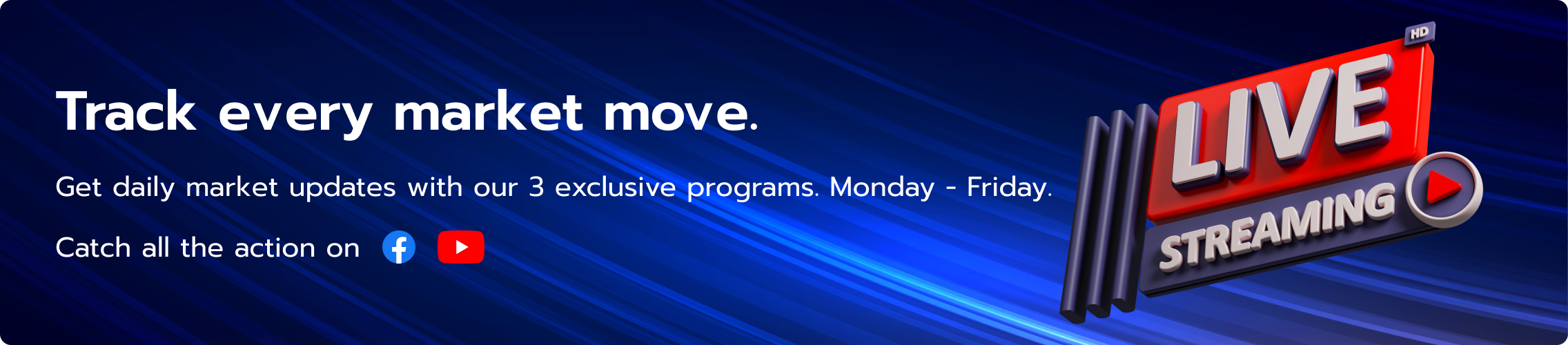 Track every market move.

Get daily market updates with our 3 exclusive programs. Monday - Friday.

Catch all the action on

HD

LIVE

STREAMING